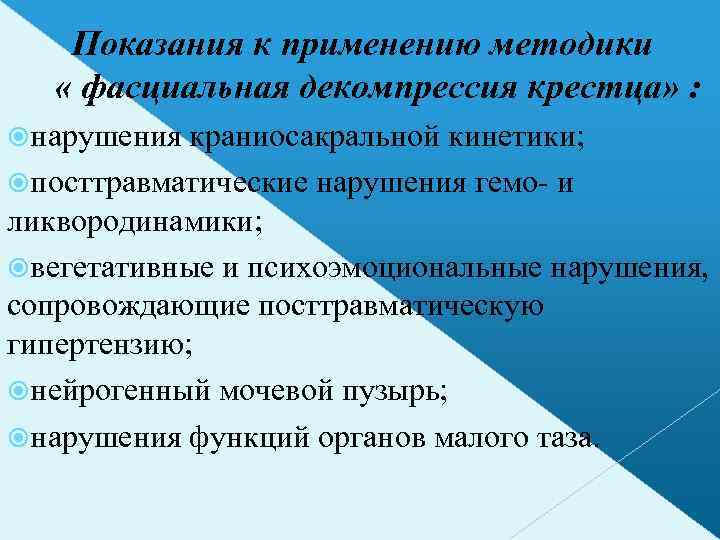 Показания к применению методики « фасциальная декомпрессия крестца» :

нарушения краниосакральной кинетики;

посттравматические нарушения гемо- и ликвородинамики;

вегетативные и психоэмоциональные нарушения, сопровождающие посттравматическую гипертензию;

нейрогенный мочевой пузырь;

нарушения функций органов малого таза.